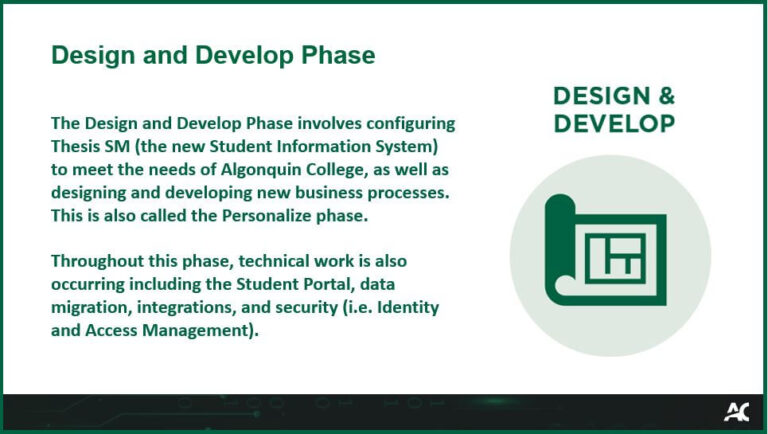 Design and Develop Phase

The Design and Develop Phase involves configuring Thesis SM (the new Student Information System) to meet the needs of Algonquin College, as well as designing and developing new business processes. This is also called the Personalize phase.

Throughout this phase, technical work is also occurring including the Student Portal, data migration, integrations, and security (i.e. Identity and Access Management).

DESIGN & DEVELOP

AC